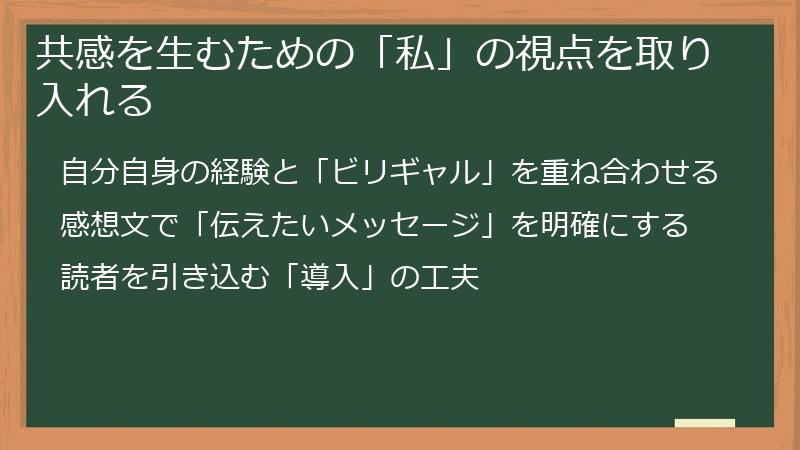 共感を生むための「私」の視点を取り入れる

自分自身の経験と「ビリギャル」を重ね合わせる

感想文で「伝えたいメッセージ」を明確にする

読者を引き込む「導入」の工夫